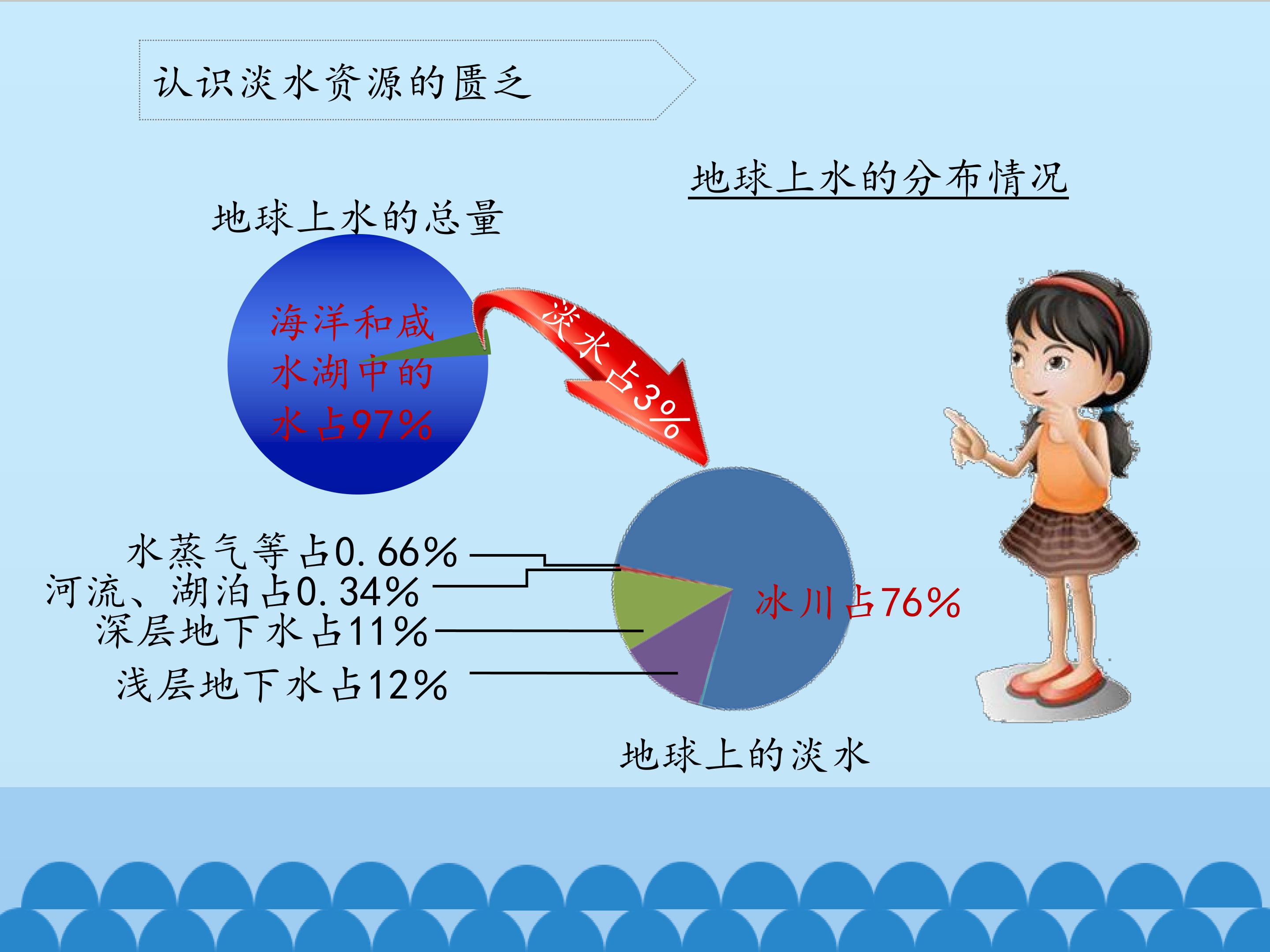 认识淡水资源的匮乏

地球上水的分布情况

地球上水的总量

海洋和咸水湖中的水占97%

淡水占3%

水蒸气等占0.66%
河流、湖泊占0.34%
深层地下水占11%
浅层地下水占12%

冰川占76%

地球上的淡水